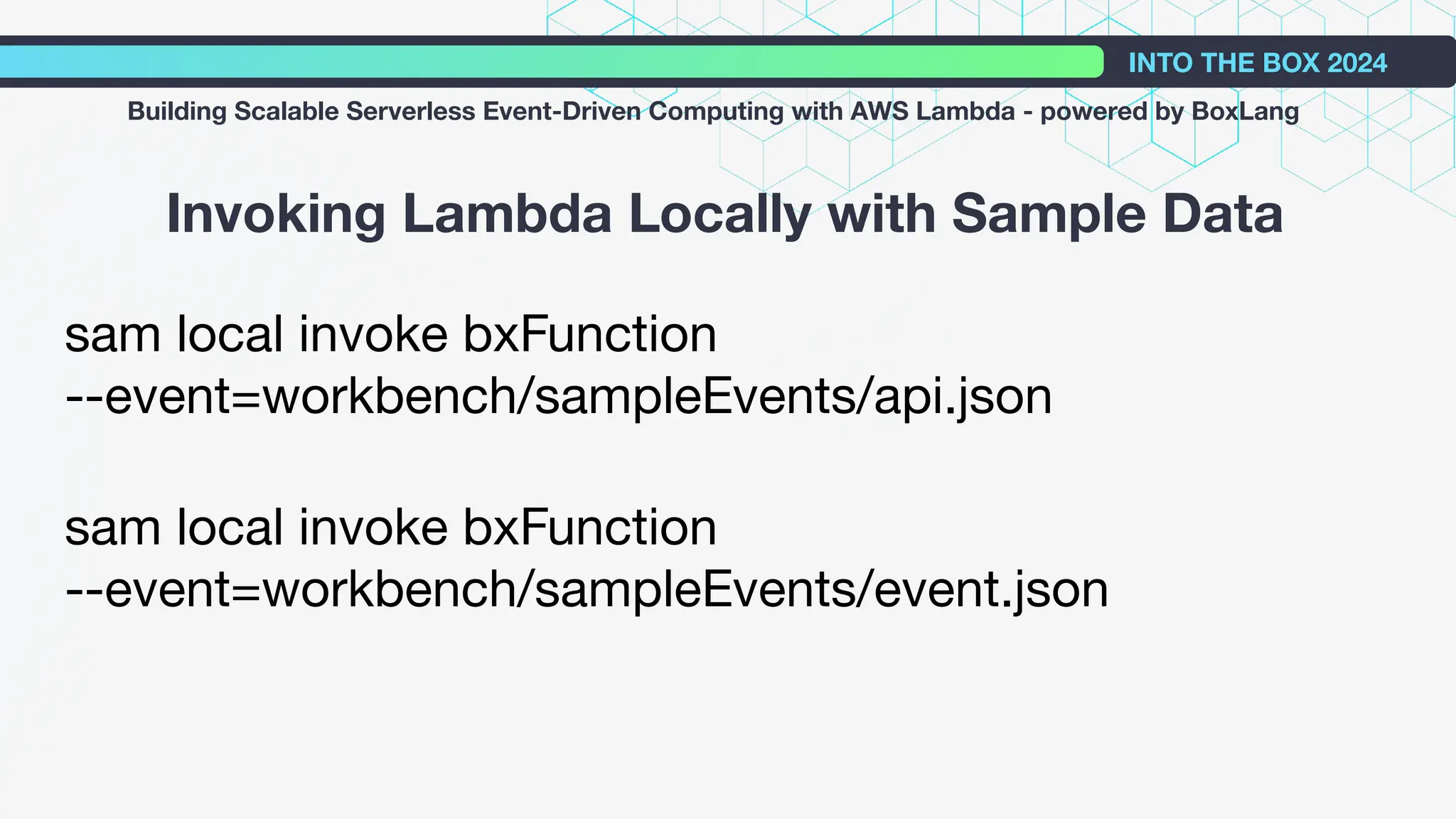 INTO THE BOX 2024

Building Scalable Serverless Event-Driven Computing with AWS Lambda - powered by BoxLang

Invoking Lambda Locally with Sample Data

sam local invoke bxFunction
--event=workbench/sampleEvents/api.json

sam local invoke bxFunction
--event=workbench/sampleEvents/event.json